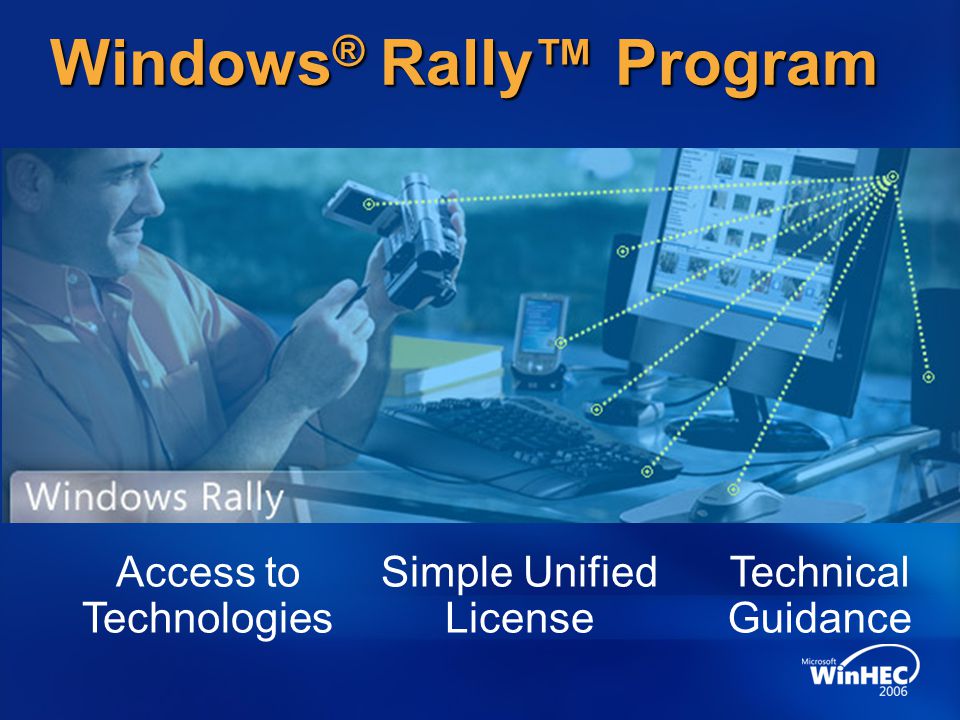 Windows® Rally™ Program

Windows Rally

Access to Technologies

Simple Unified License

Technical Guidance

Microsoft WinHEC 2006